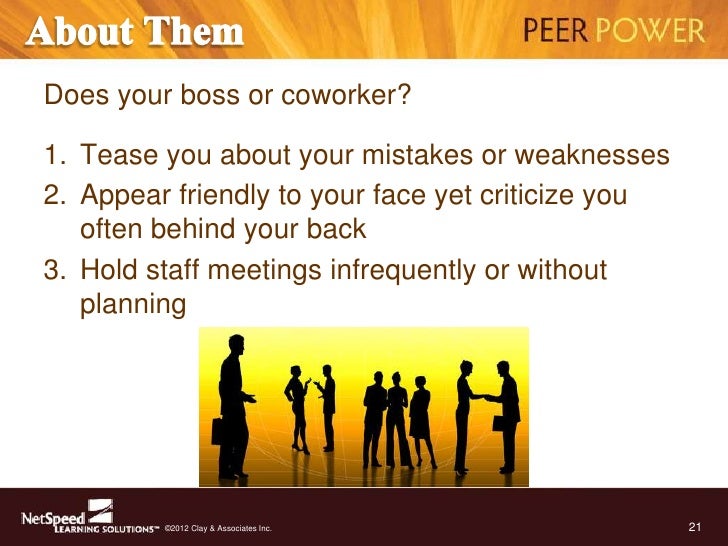 About Them

PEER POWER

Does your boss or coworker?

1. Tease you about your mistakes or weaknesses
2. Appear friendly to your face yet criticize you often behind your back
3. Hold staff meetings infrequently or without planning

NetSpeed LEARNING SOLUTIONS™ ©2012 Clay & Associates Inc.

21